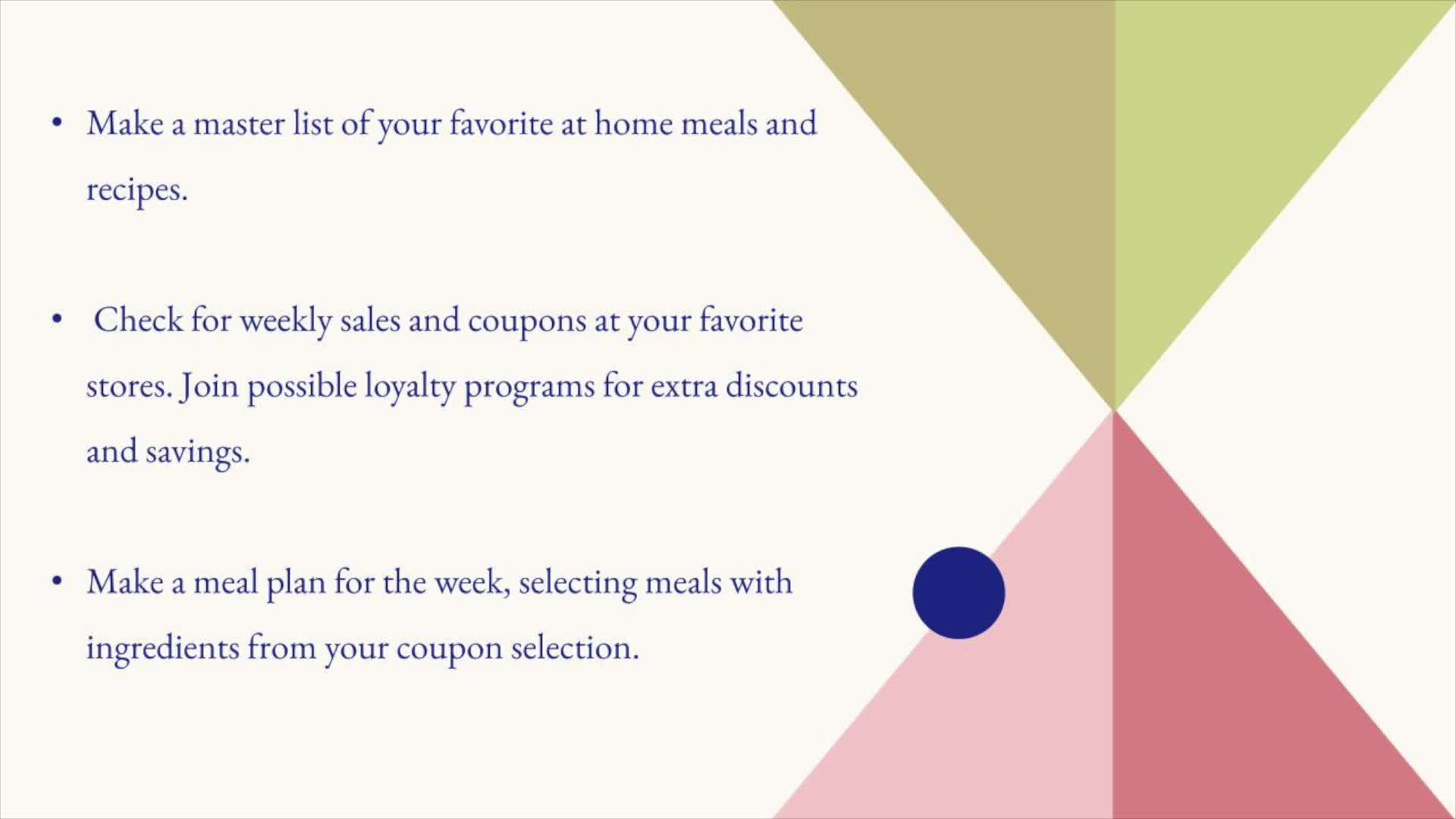 • Make a master list of your favorite at home meals and recipes.

• Check for weekly sales and coupons at your favorite stores. Join possible loyalty programs for extra discounts and savings.

• Make a meal plan for the week, selecting meals with ingredients from your coupon selection.